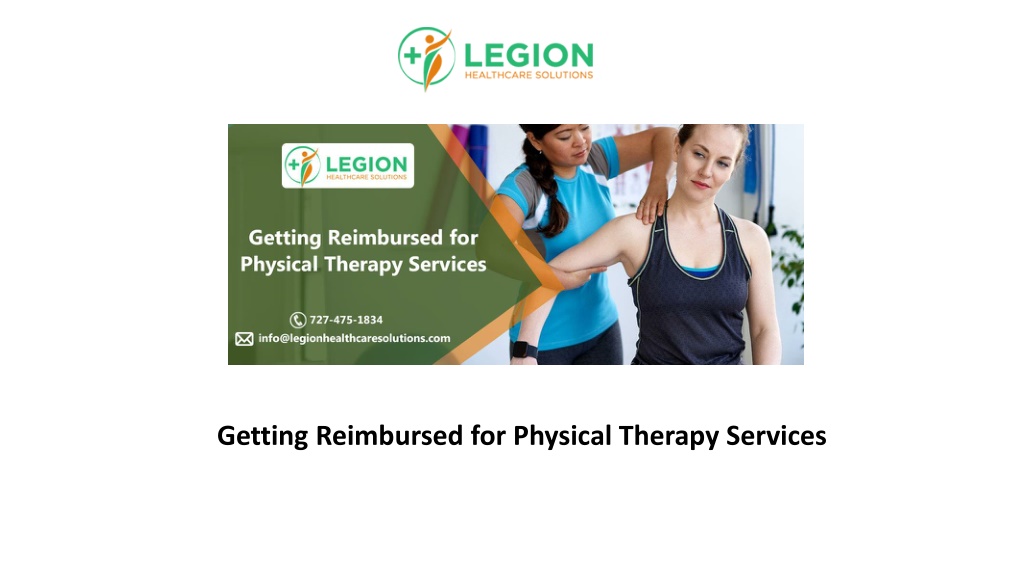 LEGION
HEALTHCARE SOLUTIONS

LEGION
HEALTHCARE SOLUTIONS

Getting Reimbursed for Physical Therapy Services

727-475-1834
info@legionhealthcaresolutions.com

Getting Reimbursed for Physical Therapy Services